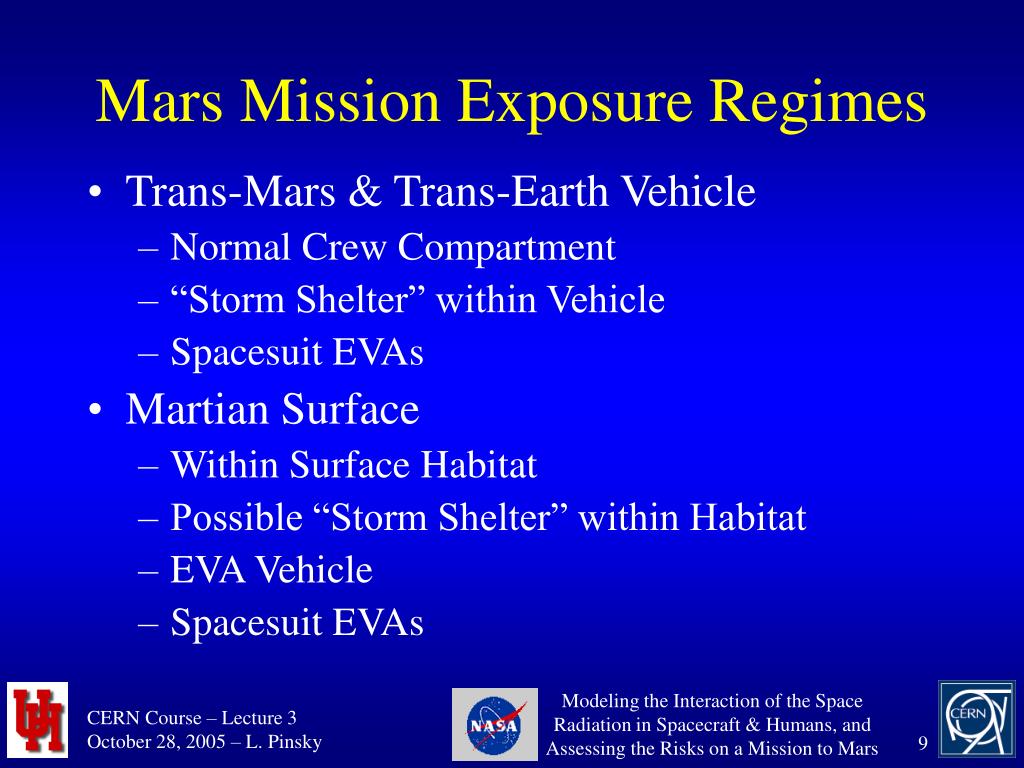 Mars Mission Exposure Regimes

• Trans-Mars & Trans-Earth Vehicle
– Normal Crew Compartment
– “Storm Shelter” within Vehicle
– Spacesuit EVAs

• Martian Surface
– Within Surface Habitat
– Possible “Storm Shelter” within Habitat
– EVA Vehicle
– Spacesuit EVAs

UH

CERN Course – Lecture 3
October 28, 2005 – L. Pinsky

NASA

Modeling the Interaction of the Space Radiation in Spacecraft & Humans, and Assessing the Risks on a Mission to Mars

9

CERN